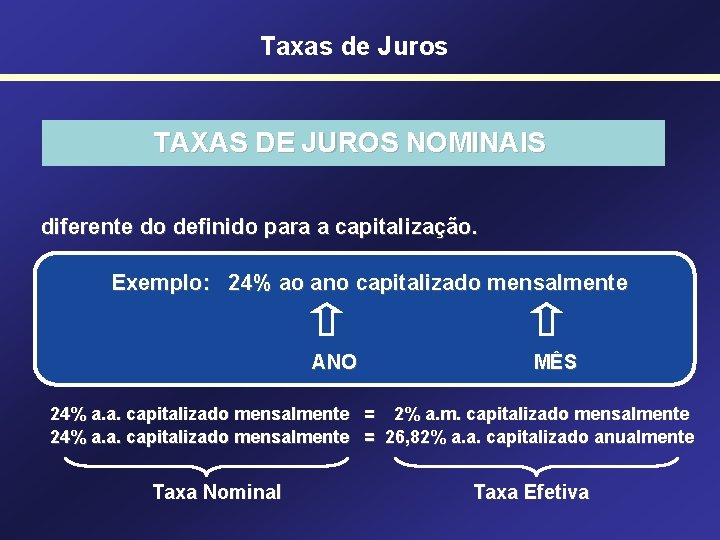 Taxas de Juros

TAXAS DE JUROS NOMINAIS

diferente do definido para a capitalização.

Exemplo: 24% ao ano capitalizado mensalmente

ANO

MÊS

24% a.a. capitalizado mensalmente = 2% a.m. capitalizado mensalmente
24% a.a. capitalizado mensalmente = 26,82% a.a. capitalizado anualmente

Taxa Nominal

Taxa Efetiva